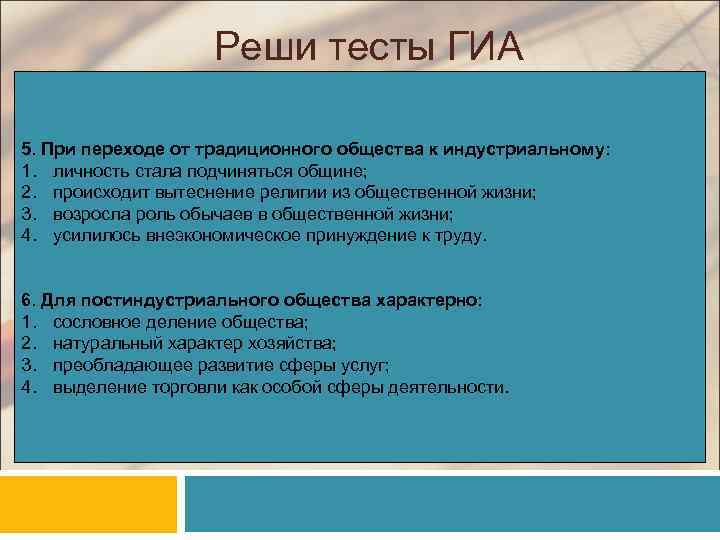 Реши тесты ГИА

5. При переходе от традиционного общества к индустриальному:
1. личность стала подчиняться общине;
2. происходит вытеснение религии из общественной жизни;
3. возросла роль обычаев в общественной жизни;
4. усилилось внеэкономическое принуждение к труду.

6. Для постиндустриального общества характерно:
1. сословное деление общества;
2. натуральный характер хозяйства;
3. преобладающее развитие сферы услуг;
4. выделение торговли как особой сферы деятельности.